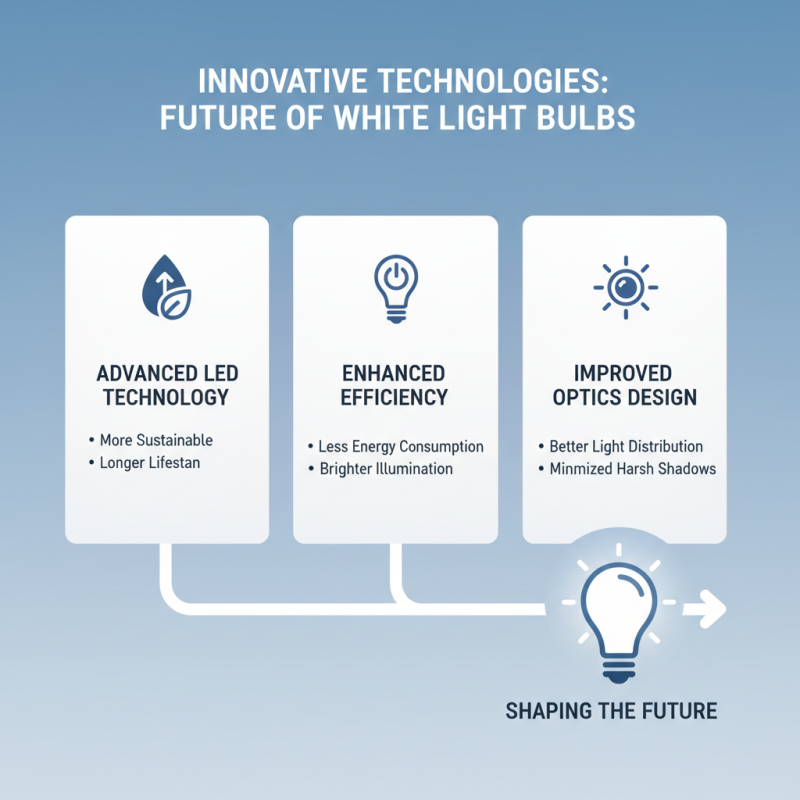 INNOVATIVE TECHNOLOGIES: FUTURE OF WHITE LIGHT BULBS

ADVANCED LED TECHNOLOGY

• More Sustainable
• Longer Lifestan

ENHANCED EFFICIENCY

• Less Energy Consumption
• Brighter Illumination

IMPROVED OPTICS DESIGN

• Better Light Distribution
• Minmized Harsh Shadows

SHAPING THE FUTURE